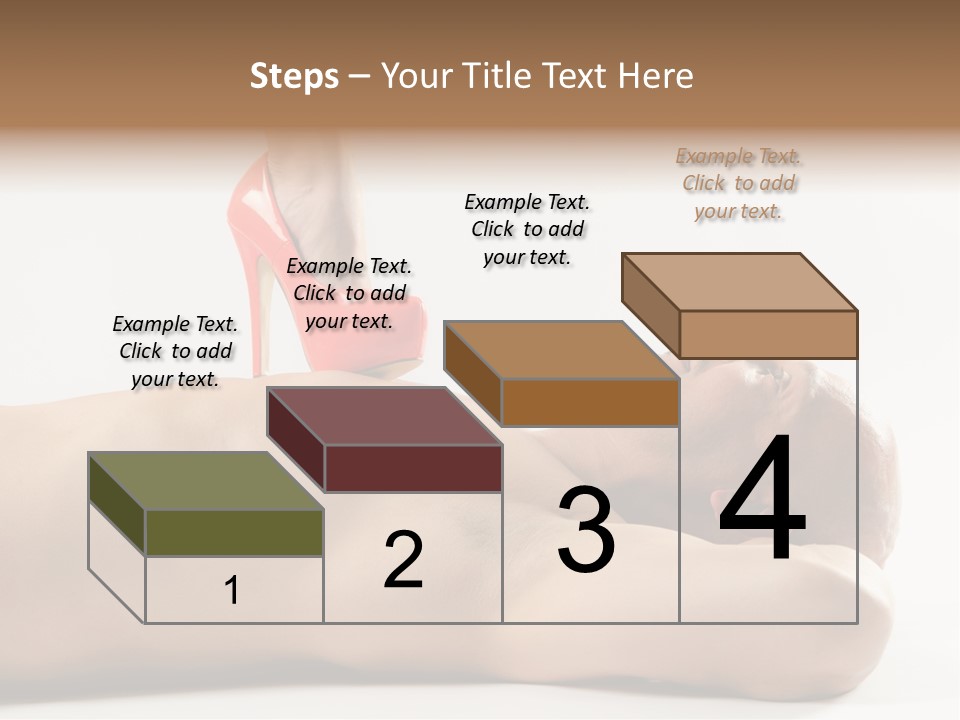 Steps – Your Title Text Here

Example Text. Click to add your text.

Example Text. Click to add your text.

Example Text. Click to add your text.

Example Text. Click to add your text.

1

2

3

4